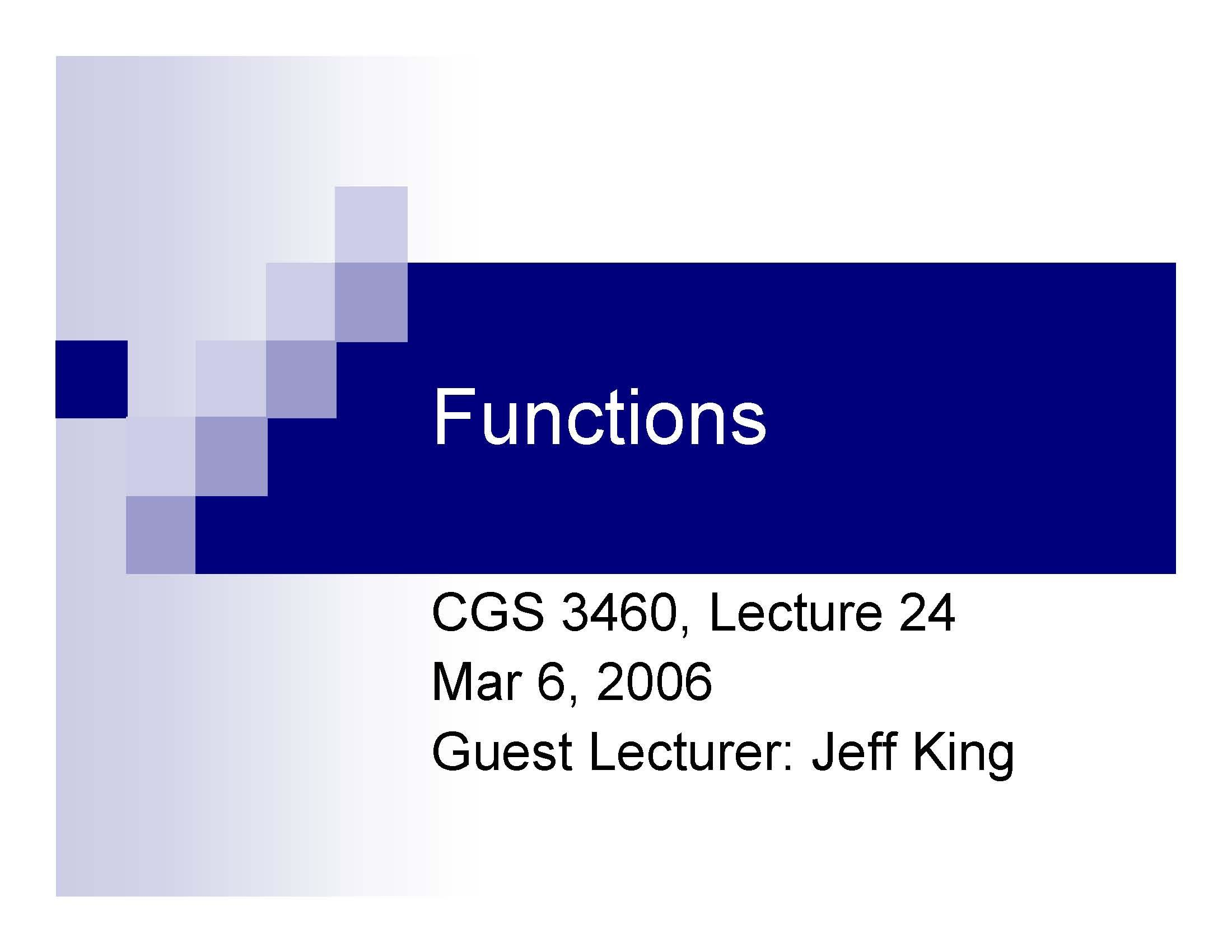 Functions

CGS 3460, Lecture 24
Mar 6, 2006
Guest Lecturer: Jeff King